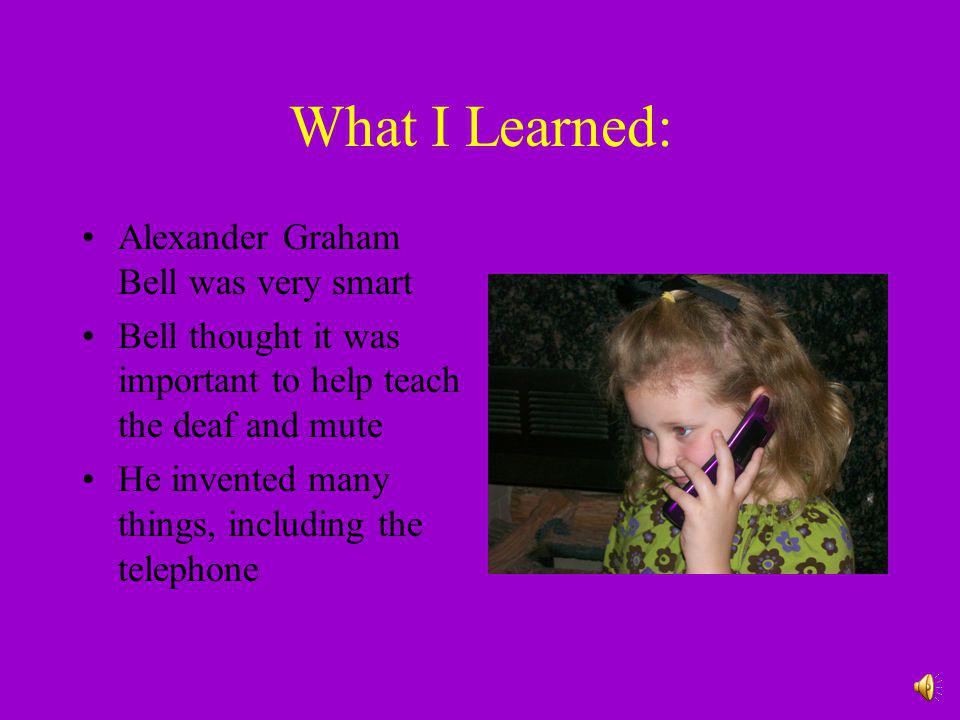 What I Learned:

• Alexander Graham Bell was very smart
• Bell thought it was important to help teach the deaf and mute
• He invented many things, including the telephone